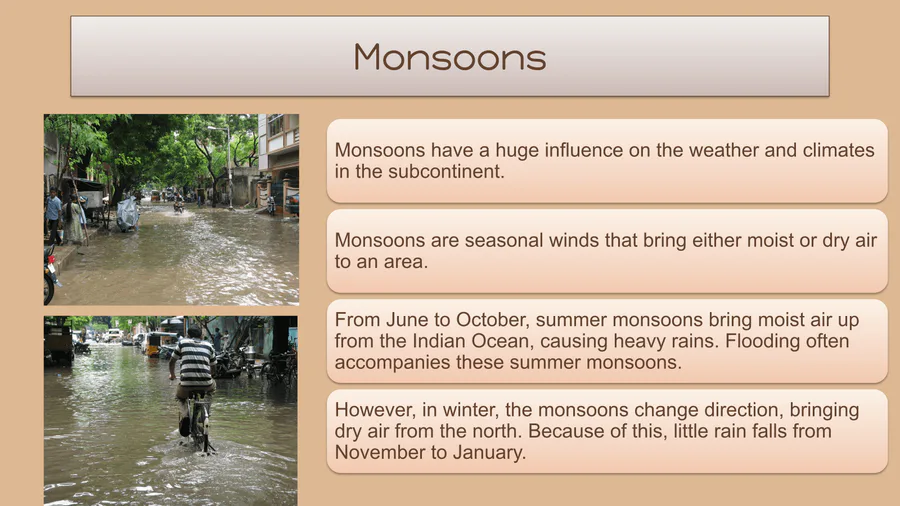 Monsoons

Monsoons have a huge influence on the weather and climates in the subcontinent.

Monsoons are seasonal winds that bring either moist or dry air to an area.

From June to October, summer monsoons bring moist air up from the Indian Ocean, causing heavy rains. Flooding often accompanies these summer monsoons.

However, in winter, the monsoons change direction, bringing dry air from the north. Because of this, little rain falls from November to January.